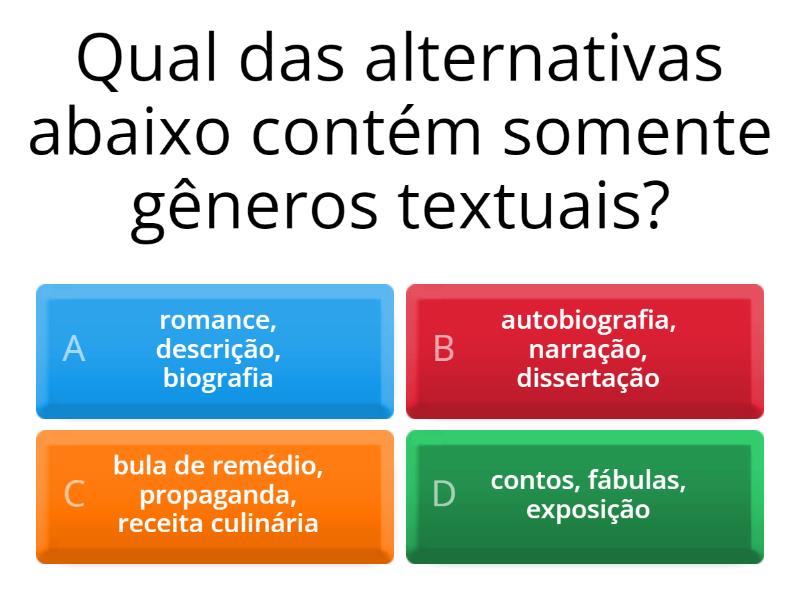 Qual das alternativas abaixo contém somente gêneros textuais?

A romance, descrição, biografia

B autobiografia, narração, dissertação

C bula de remédio, propaganda, receita culinária

D contos, fábulas, exposição